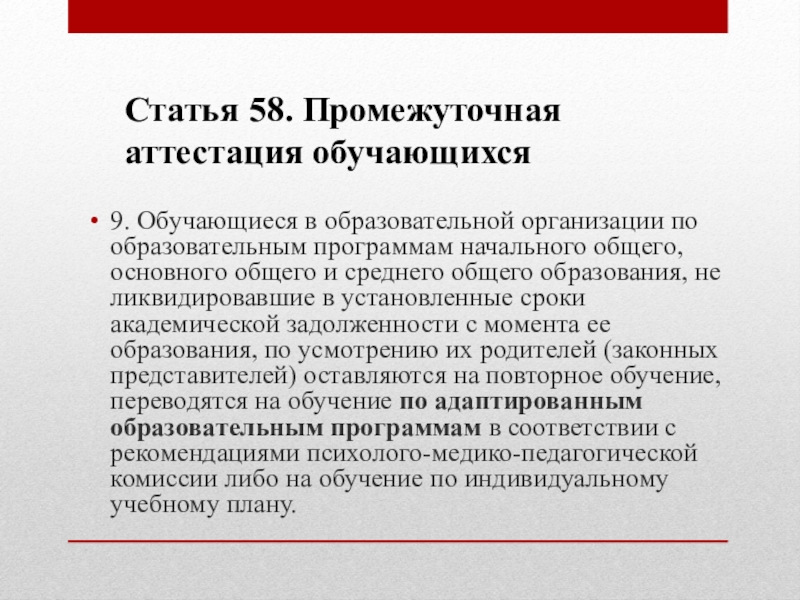 Статья 58. Промежуточная аттестация обучающихся

• 9. Обучающиеся в образовательной организации по образовательным программам начального общего, основного общего и среднего общего образования, не ликвидировавшие в установленные сроки академической задолженности с момента ее образования, по усмотрению их родителей (законных представителей) оставляются на повторное обучение, переводятся на обучение по адаптированным образовательным программам в соответствии с рекомендациями психолого-медико-педагогической комиссии либо на обучение по индивидуальному учебному плану.